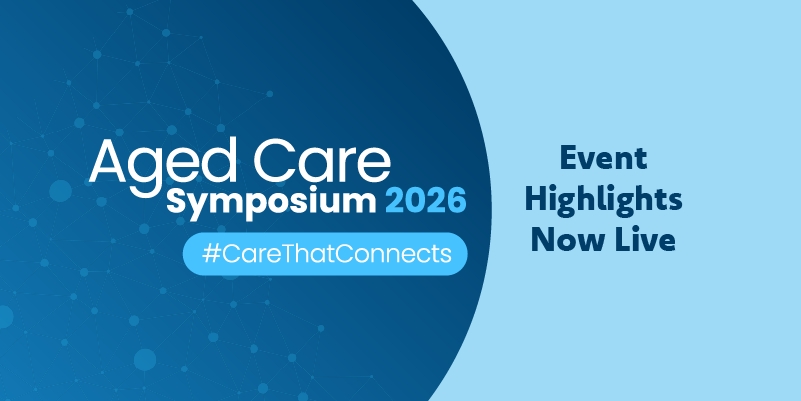 Aged Care
Symposium 2026
#CareThatConnects

Event
Highlights
Now Live